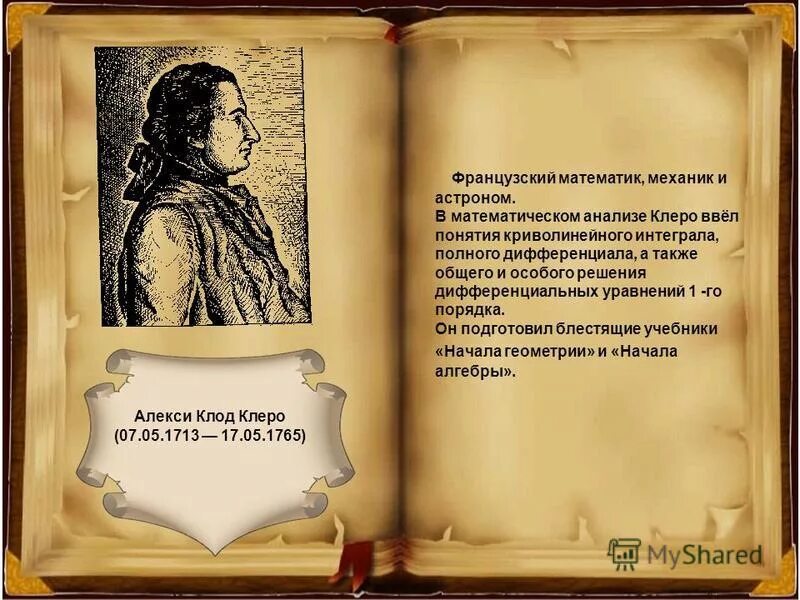 Алекси Клод Клеро
(07.05.1713 — 17.05.1765)

Французский математик, механик и астроном.
В математическом анализе Клеро ввёл понятия криволинейного интеграла, полного дифференциала, а также общего и особого решения дифференциальных уравнений 1 -го порядка.
Он подготовил блестящие учебники «Начала геометрии» и «Начала алгебры».

MyShared